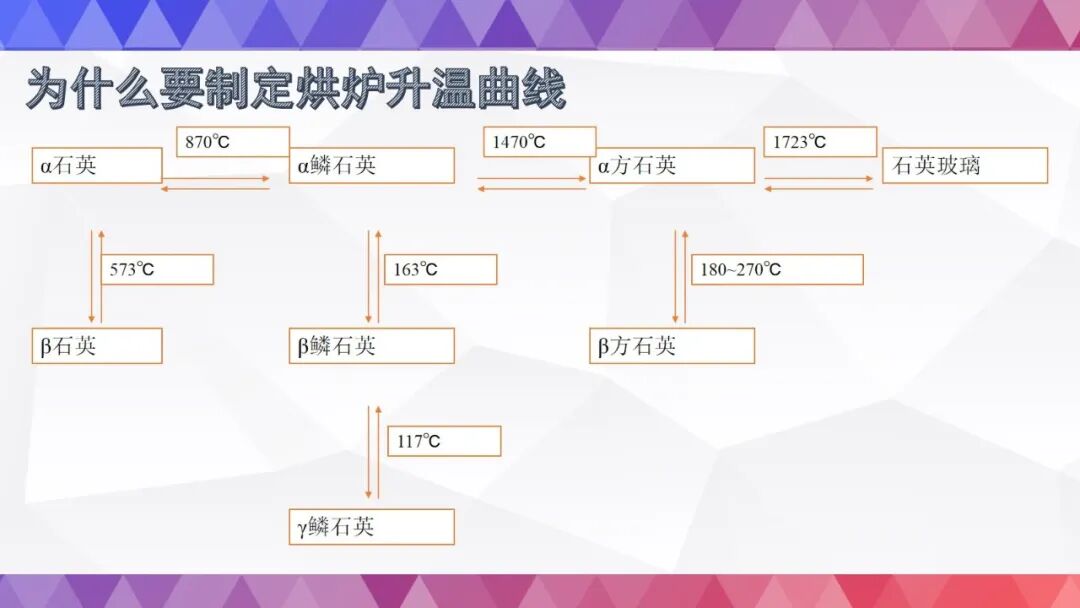 为什么要制定烘炉升温曲线

α石英

870℃

α鳞石英

1470℃

α方石英

1723℃

石英玻璃

573℃

163℃

180~270℃

β石英

β鳞石英

β方石英

117℃

γ鳞石英